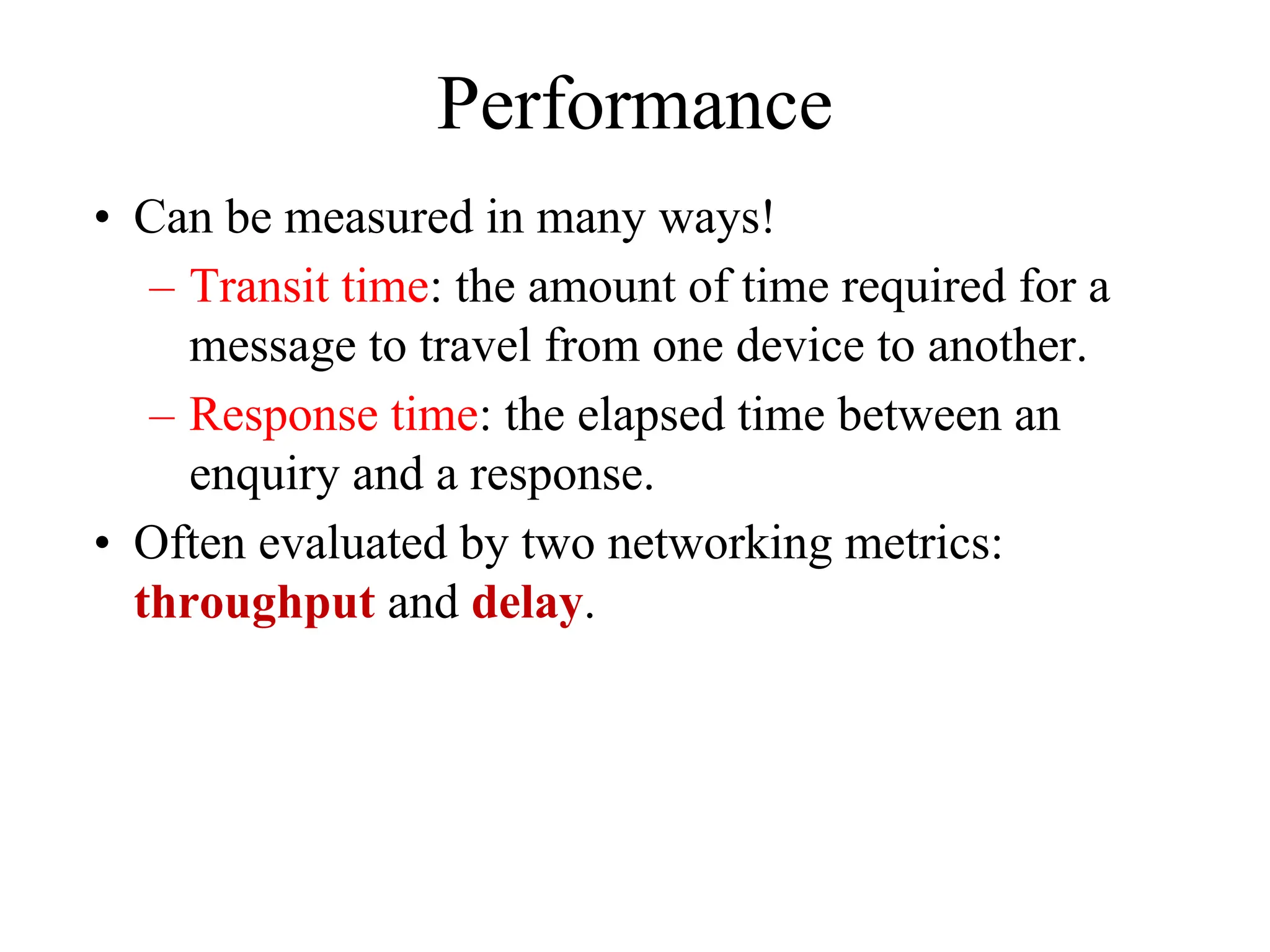 Performance

• Can be measured in many ways!
  – Transit time: the amount of time required for a message to travel from one device to another.
  – Response time: the elapsed time between an enquiry and a response.
• Often evaluated by two networking metrics: throughput and delay.